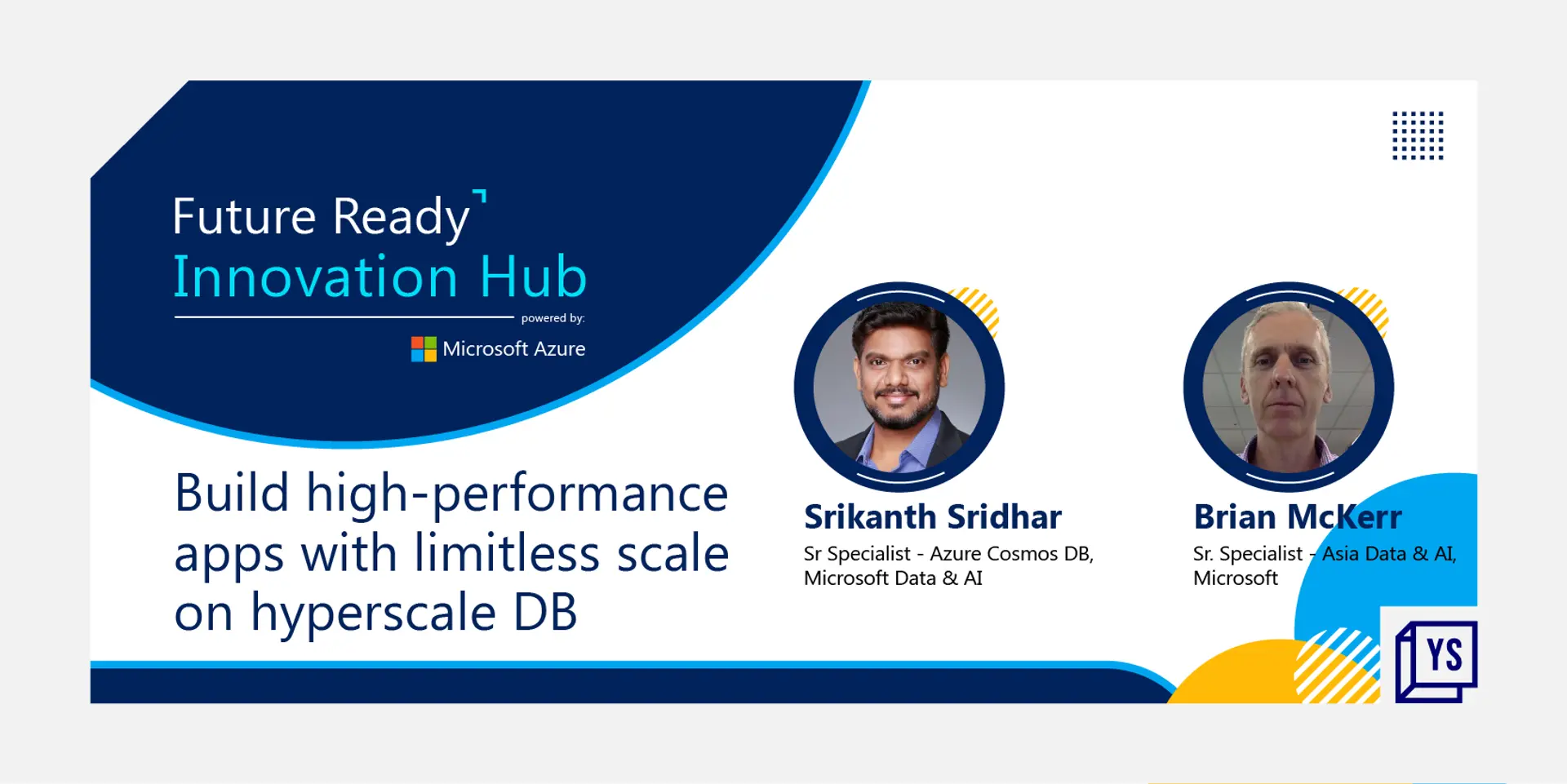 Future Ready
Innovation Hub
powered by:
Microsoft Azure

Build high-performance apps with limitless scale on hyperscale DB

Srikanth Sridhar
Sr Specialist - Azure Cosmos DB, Microsoft Data & AI

Brian McKerr
Sr. Specialist - Asia Data & AI, Microsoft

YS